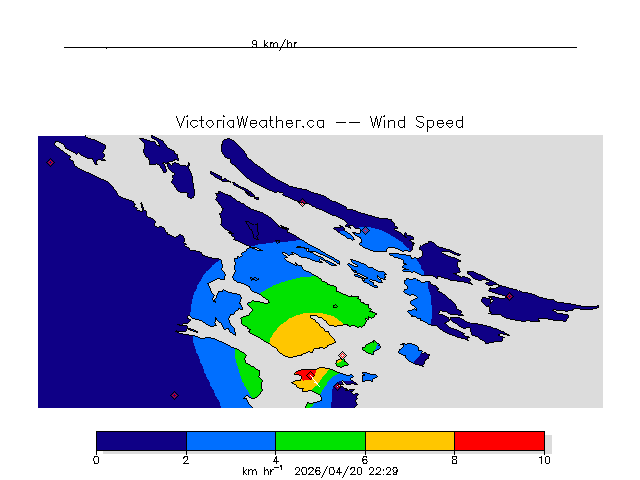 9 km/hr

VictoriaWeather.ca -- Wind Speed

0
2
4
6
8
10

km hr$^{-1}$ 2026/04/20 22:29